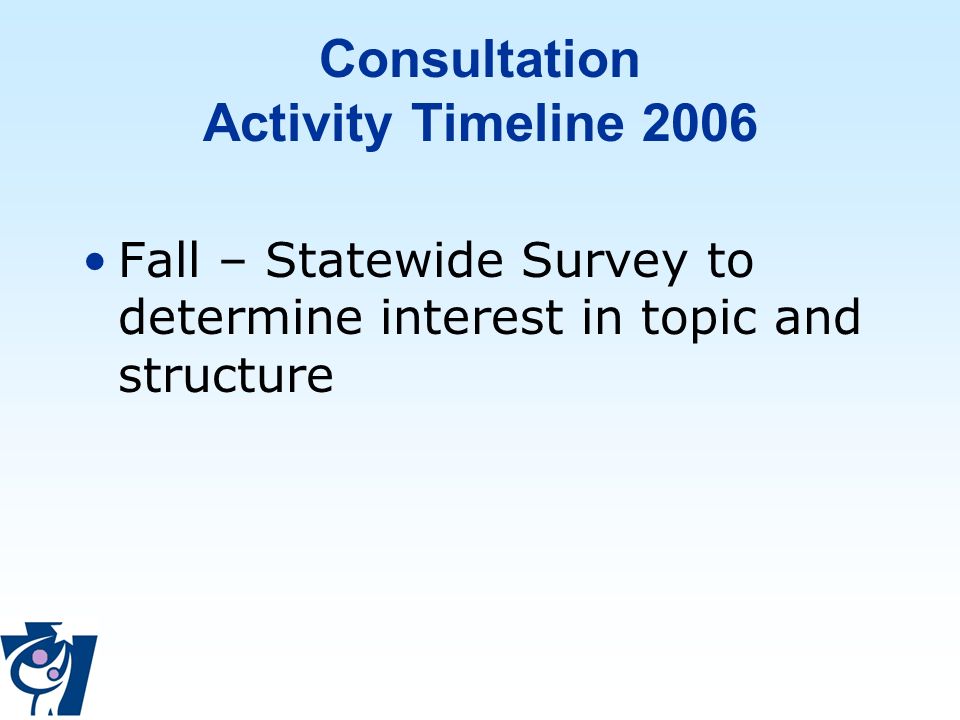 Consultation
Activity Timeline 2006

• Fall – Statewide Survey to determine interest in topic and structure